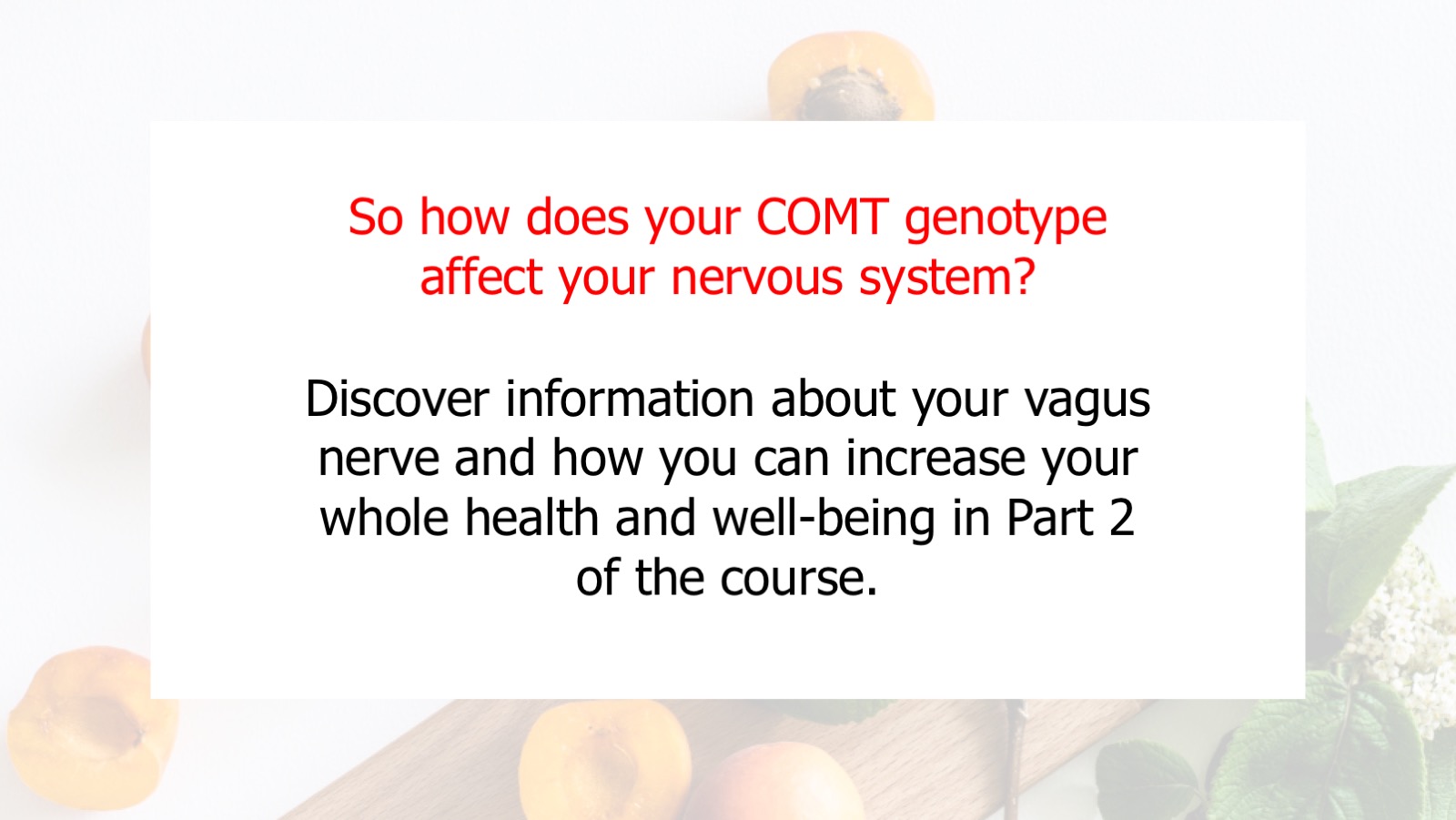 So how does your COMT genotype affect your nervous system?

Discover information about your vagus nerve and how you can increase your whole health and well-being in Part 2 of the course.